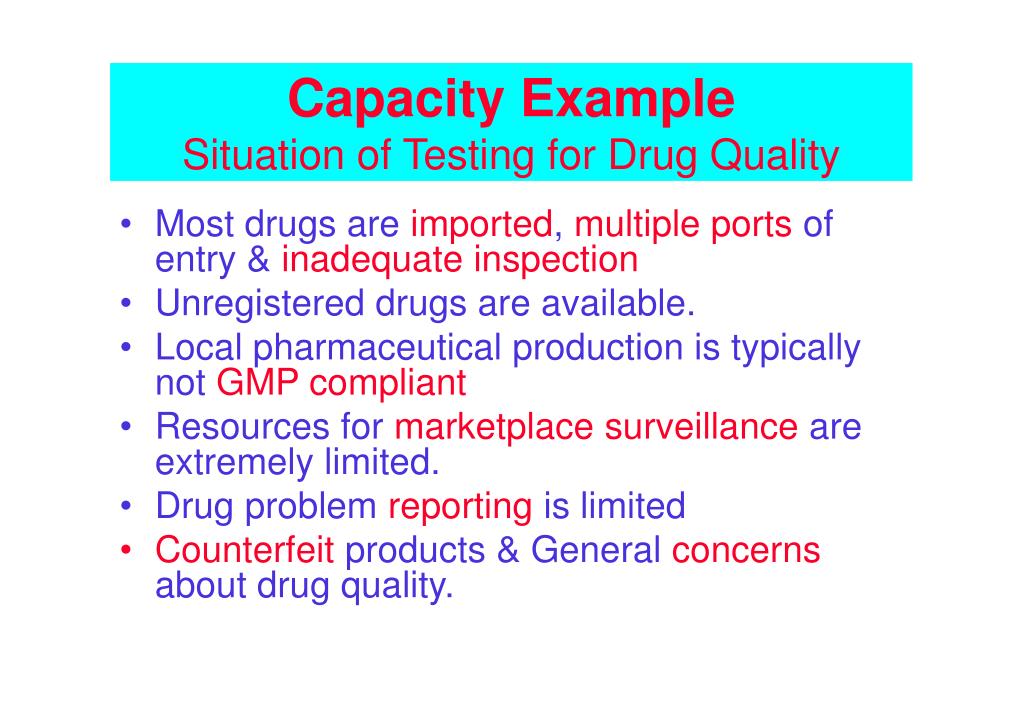 Capacity Example
Situation of Testing for Drug Quality

• Most drugs are imported, multiple ports of entry & inadequate inspection
• Unregistered drugs are available.
• Local pharmaceutical production is typically not GMP compliant
• Resources for marketplace surveillance are extremely limited.
• Drug problem reporting is limited
• Counterfeit products & General concerns about drug quality.